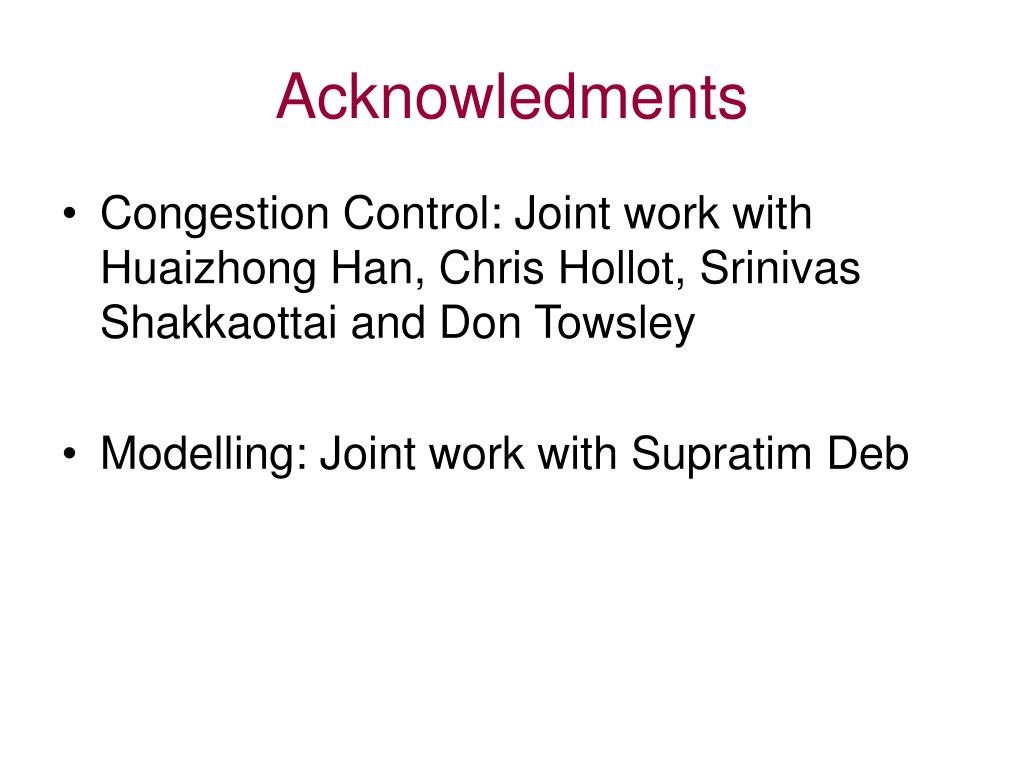 Acknowledments

• Congestion Control: Joint work with Huaizhong Han, Chris Hollot, Srinivas Shakkaottai and Don Towsley

• Modelling: Joint work with Supratim Deb